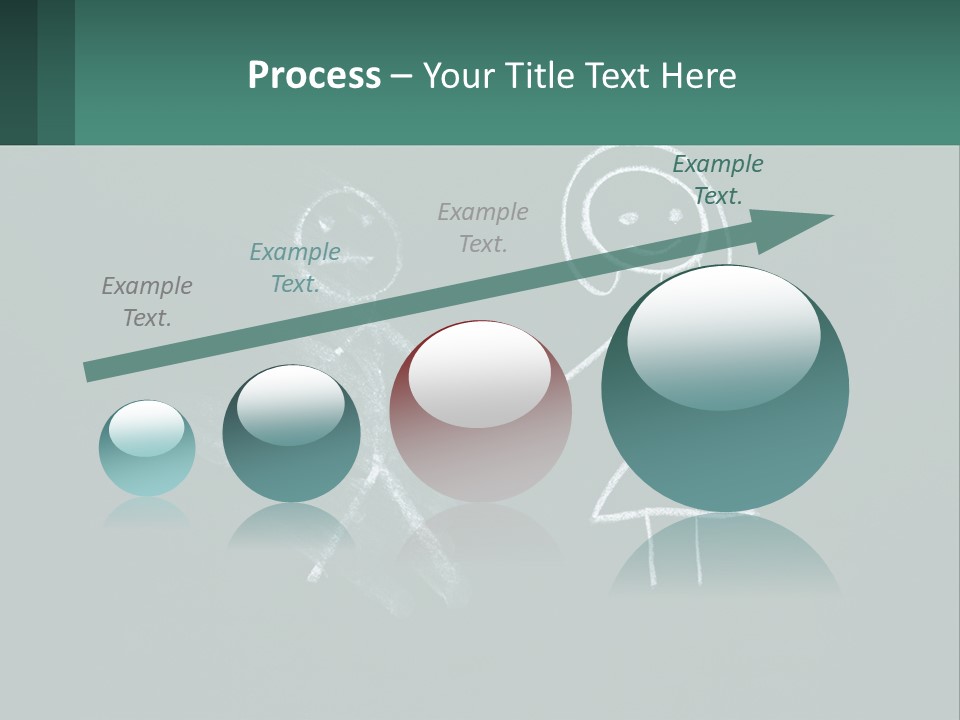 Process – Your Title Text Here

Example Text.

Example Text.

Example Text.

Example Text.